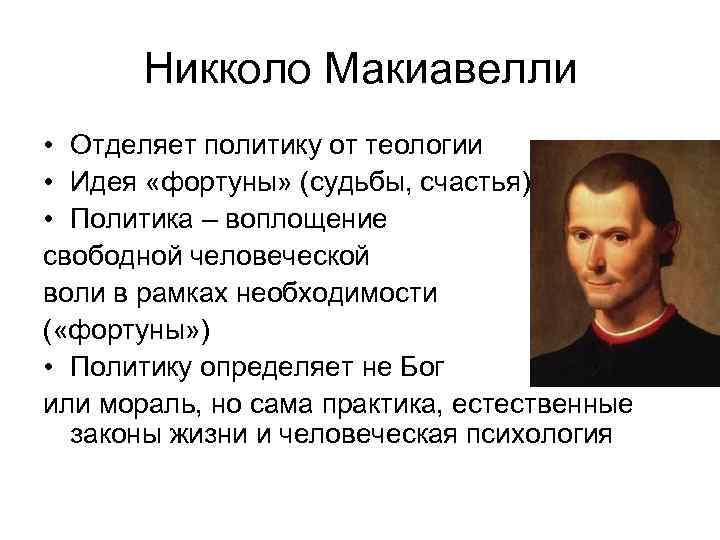 Никколо Макиавелли

• Отделяет политику от теологии
• Идея «фортуны» (судьбы, счастья)
• Политика – воплощение свободной человеческой воли в рамках необходимости («фортуны»)
• Политику определяет не Бог или мораль, но сама практика, естественные законы жизни и человеческая психология